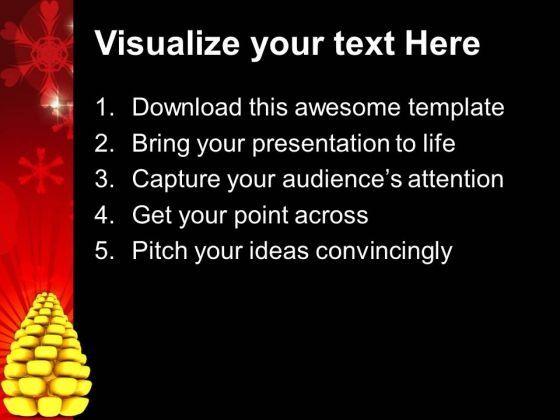 Visualize your text Here

1. Download this awesome template
2. Bring your presentation to life
3. Capture your audience’s attention
4. Get your point across
5. Pitch your ideas convincingly